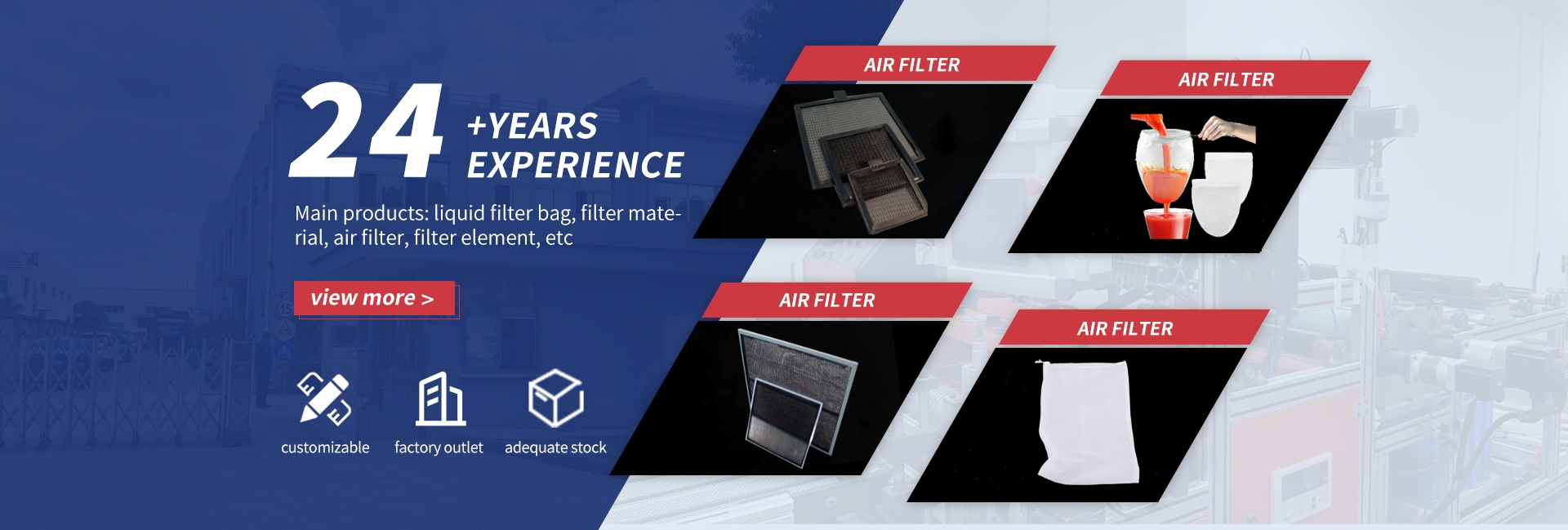 24 +YEARS EXPERIENCE

Main products: liquid filter bag, filter material, air filter, filter element, etc

view more >

customizable

factory outlet

adequate stock

AIR FILTER

AIR FILTER

AIR FILTER

AIR FILTER